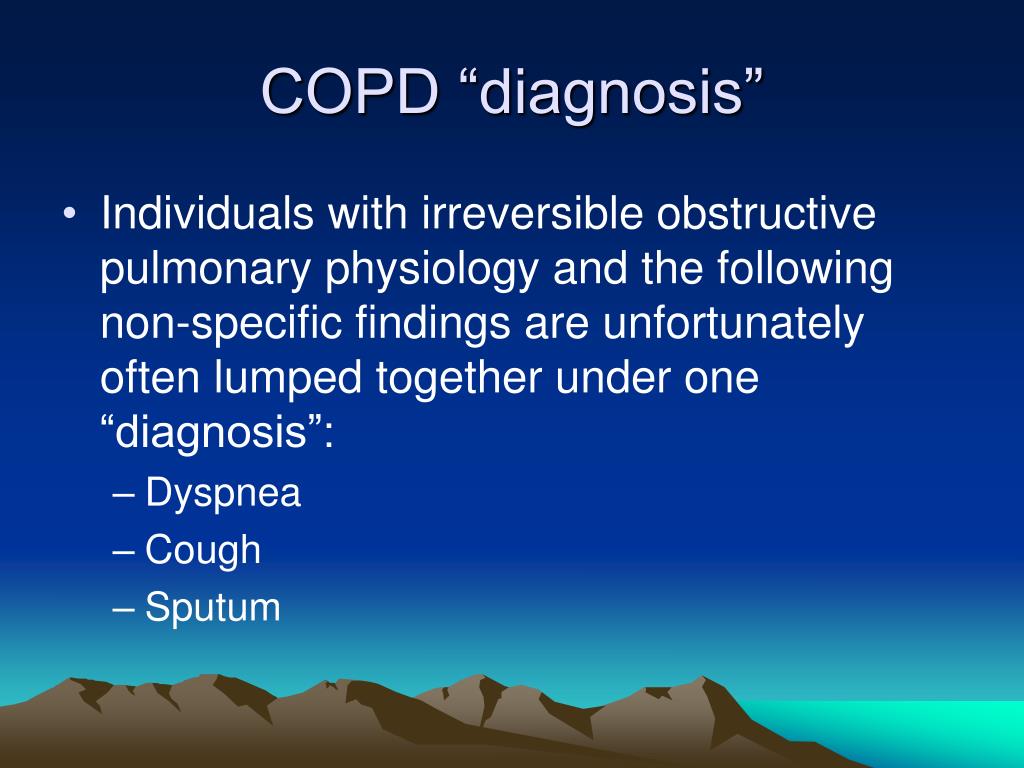 COPD “diagnosis”

• Individuals with irreversible obstructive pulmonary physiology and the following non-specific findings are unfortunately often lumped together under one “diagnosis”:
– Dyspnea
– Cough
– Sputum